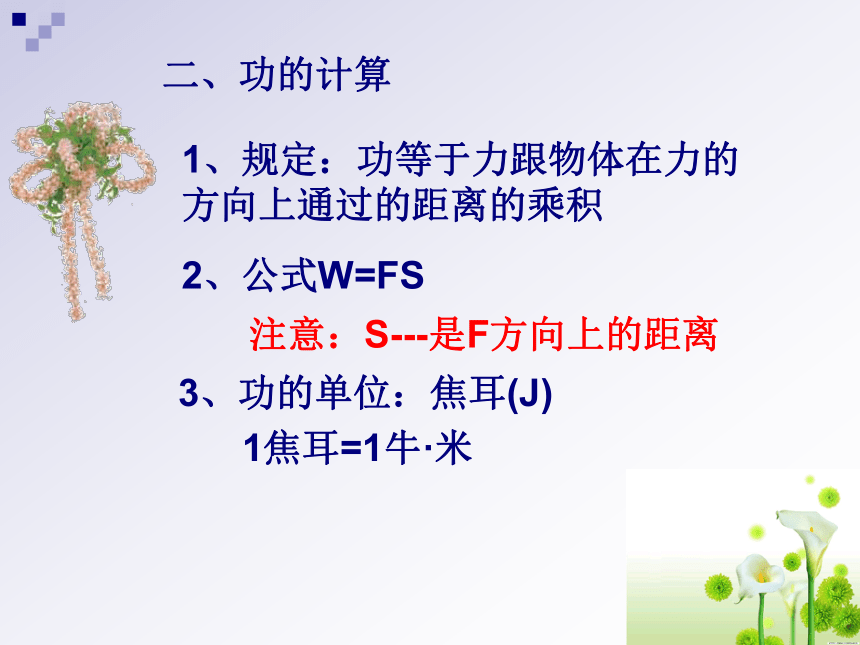 二、功的计算

1、规定：功等于力跟物体在力的方向上通过的距离的乘积

2、公式W=FS

注意：S---是F方向上的距离

3、功的单位：焦耳(J)

1焦耳=1牛·米